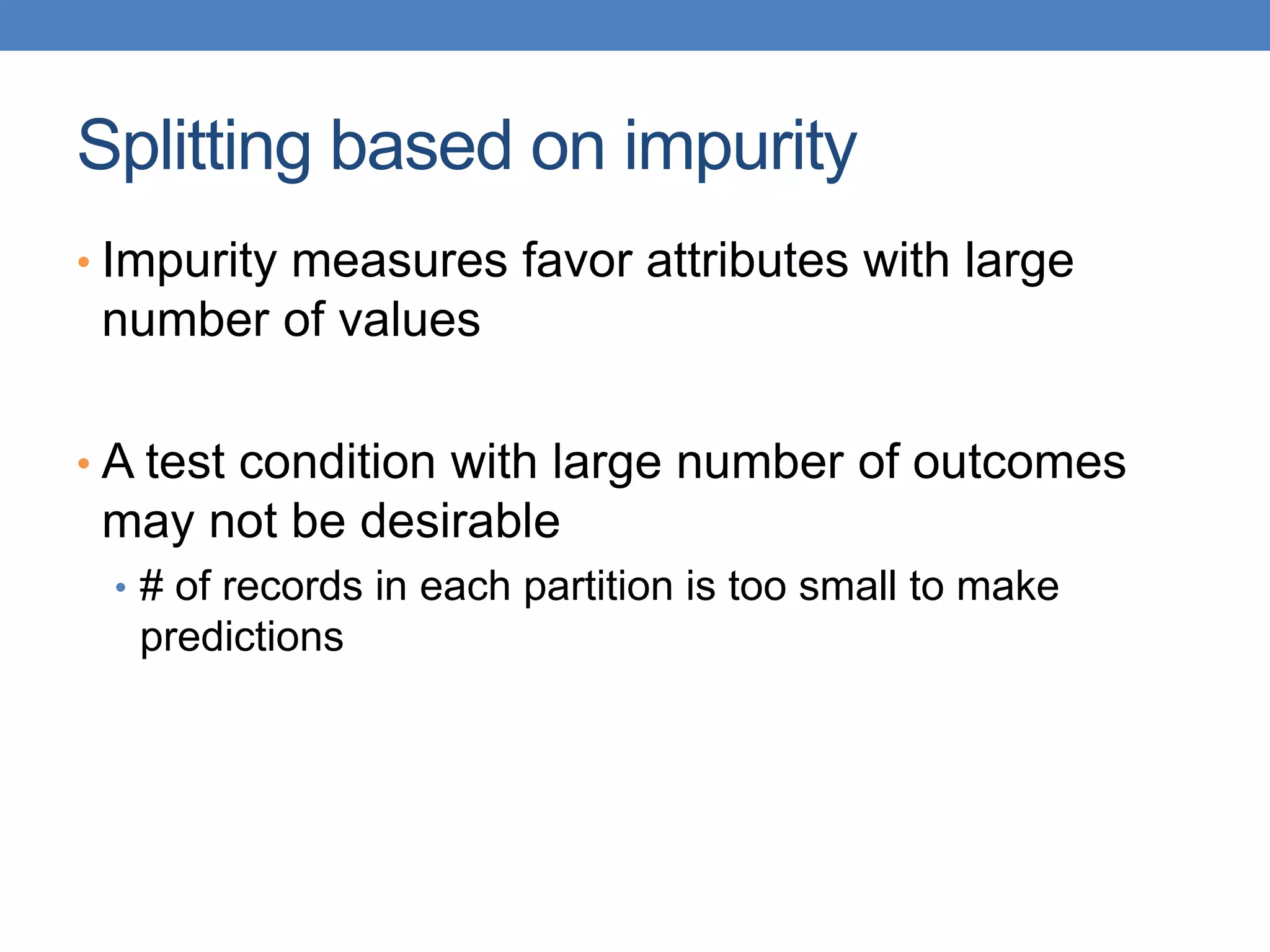 Splitting based on impurity

• Impurity measures favor attributes with large number of values

• A test condition with large number of outcomes may not be desirable
  • # of records in each partition is too small to make predictions